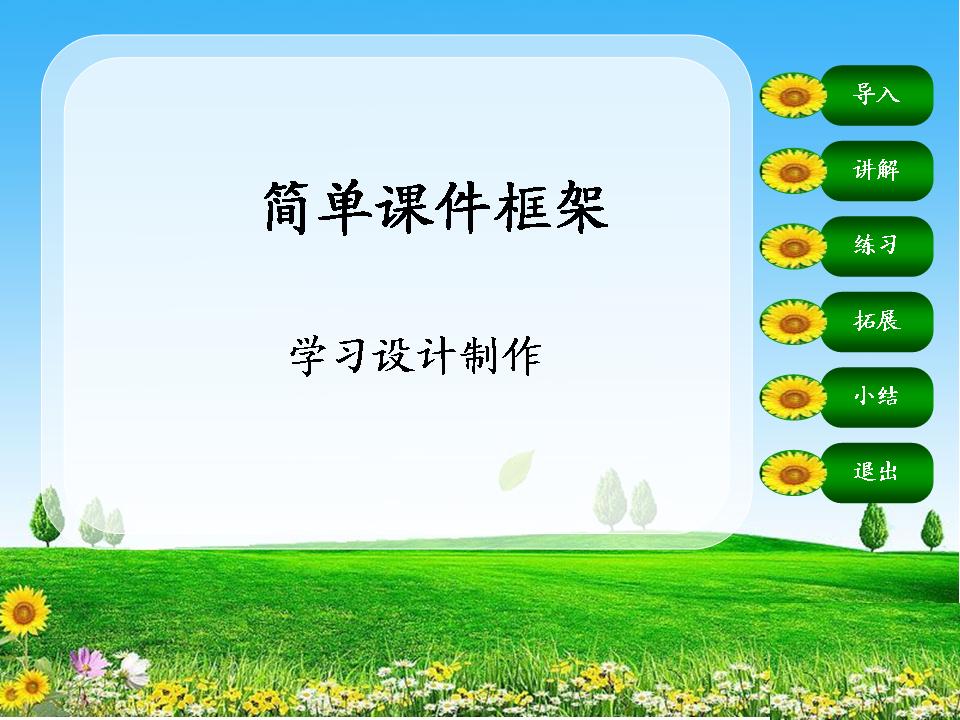 简单课件框架

学习设计制作

导入

讲解

练习

拓展

小结

退出